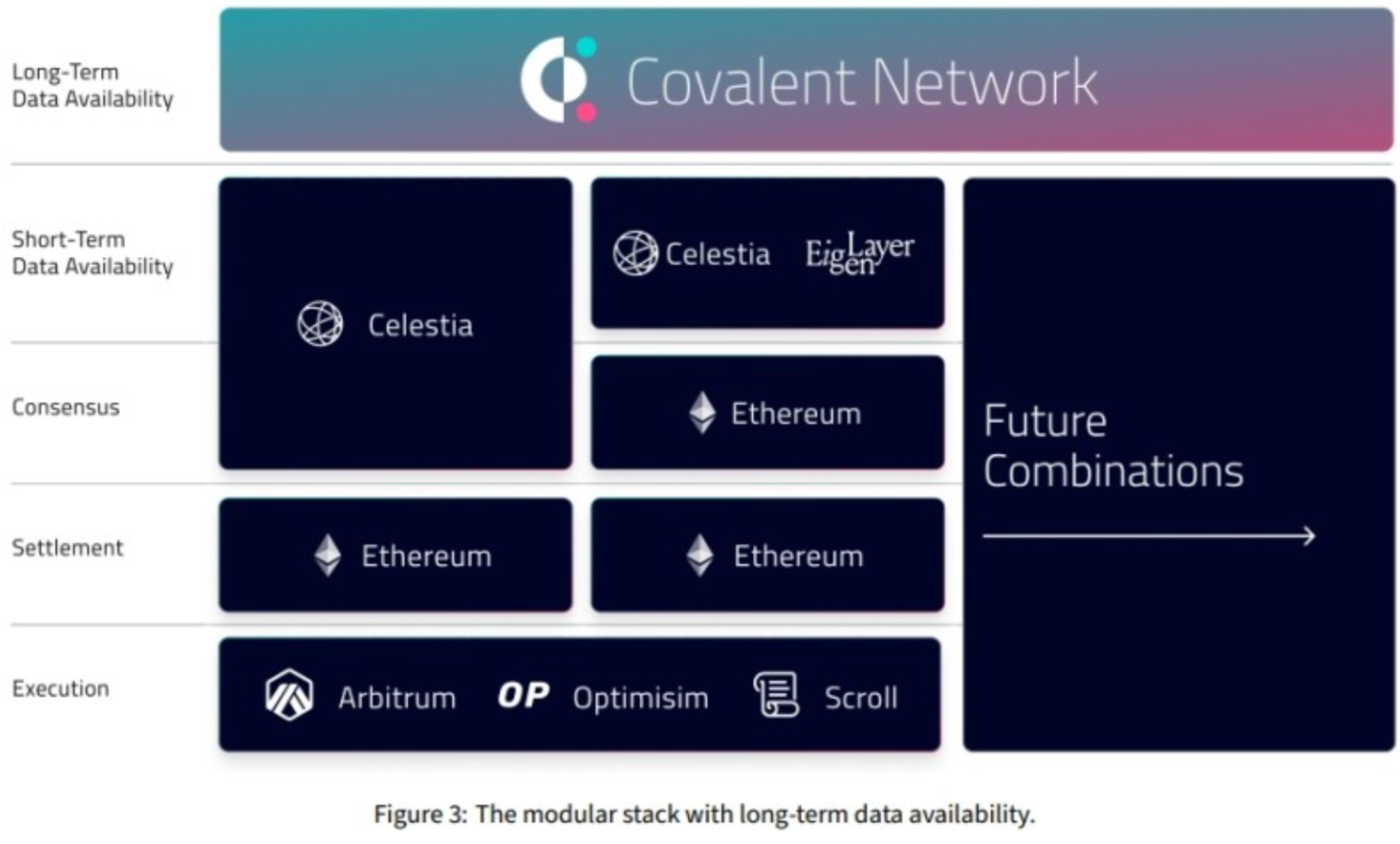 Long-Term Data Availability

Covalent Network

Short-Term Data Availability

Celestia

Celestia EigenLayer

Consensus

Ethereum

Future Combinations

Settlement

Ethereum

Ethereum

Execution

Arbitrum OP Optimisim Scroll

Figure 3: The modular stack with long-term data availability.